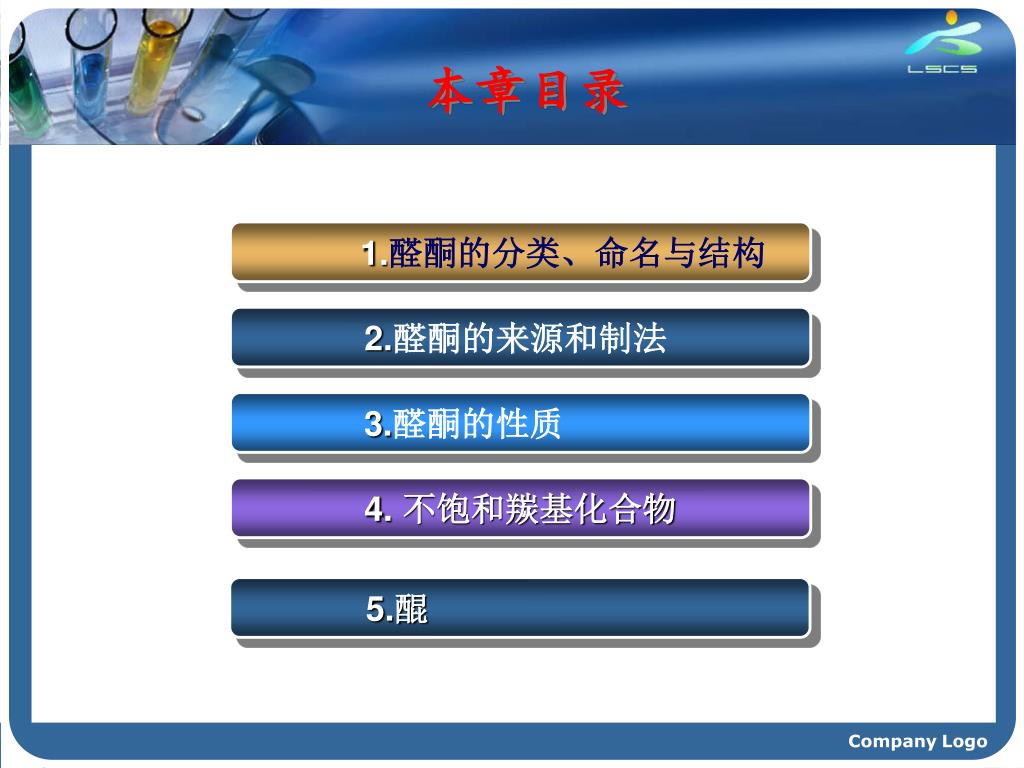 LSCS

本章目录

1.醛酮的分类、命名与结构

2.醛酮的来源和制法

3.醛酮的性质

4. 不饱和羰基化合物

5.醌

Company Logo